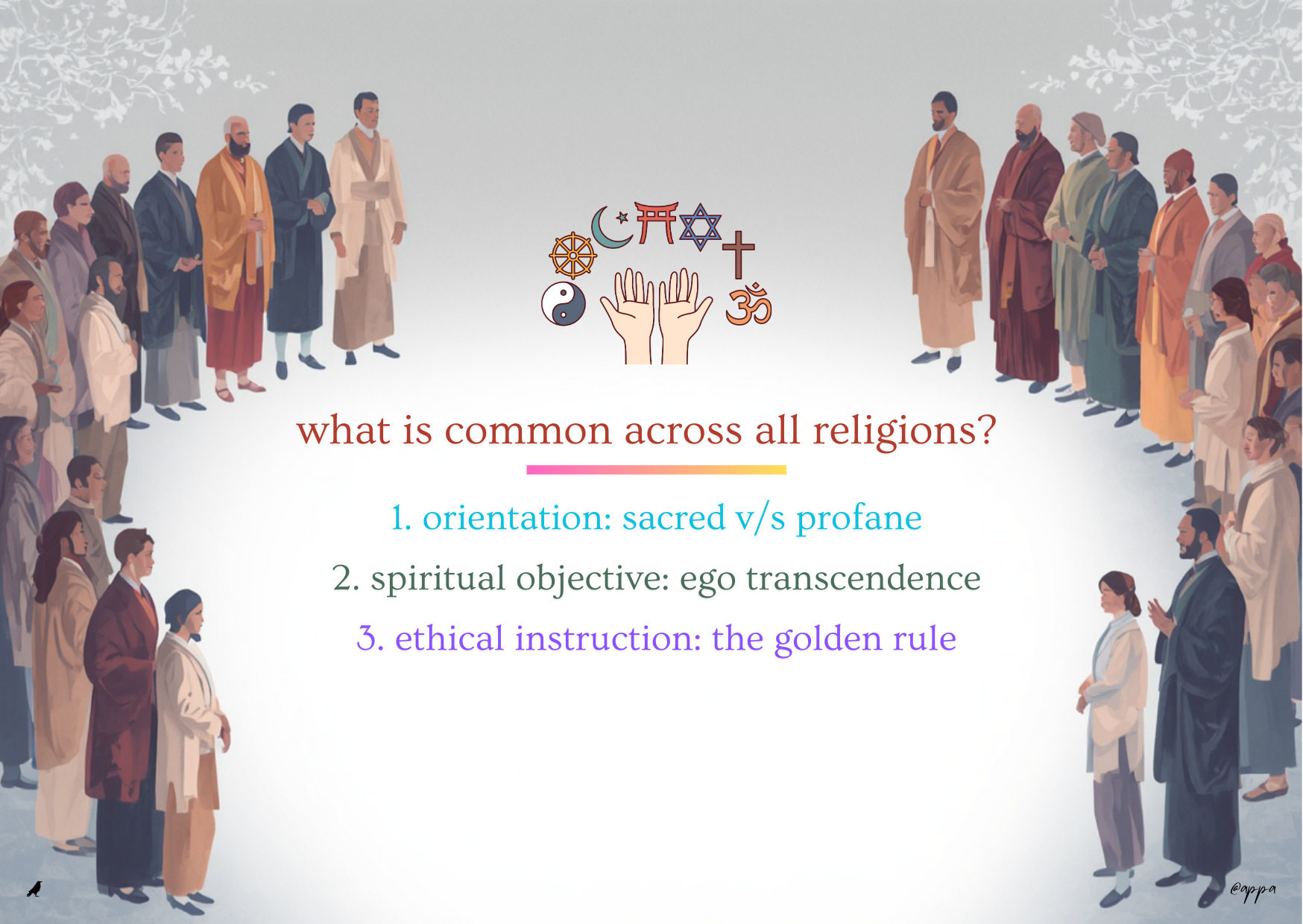 what is common across all religions?

1. orientation: sacred v/s profane

2. spiritual objective: ego transcendence

3. ethical instruction: the golden rule

@appa